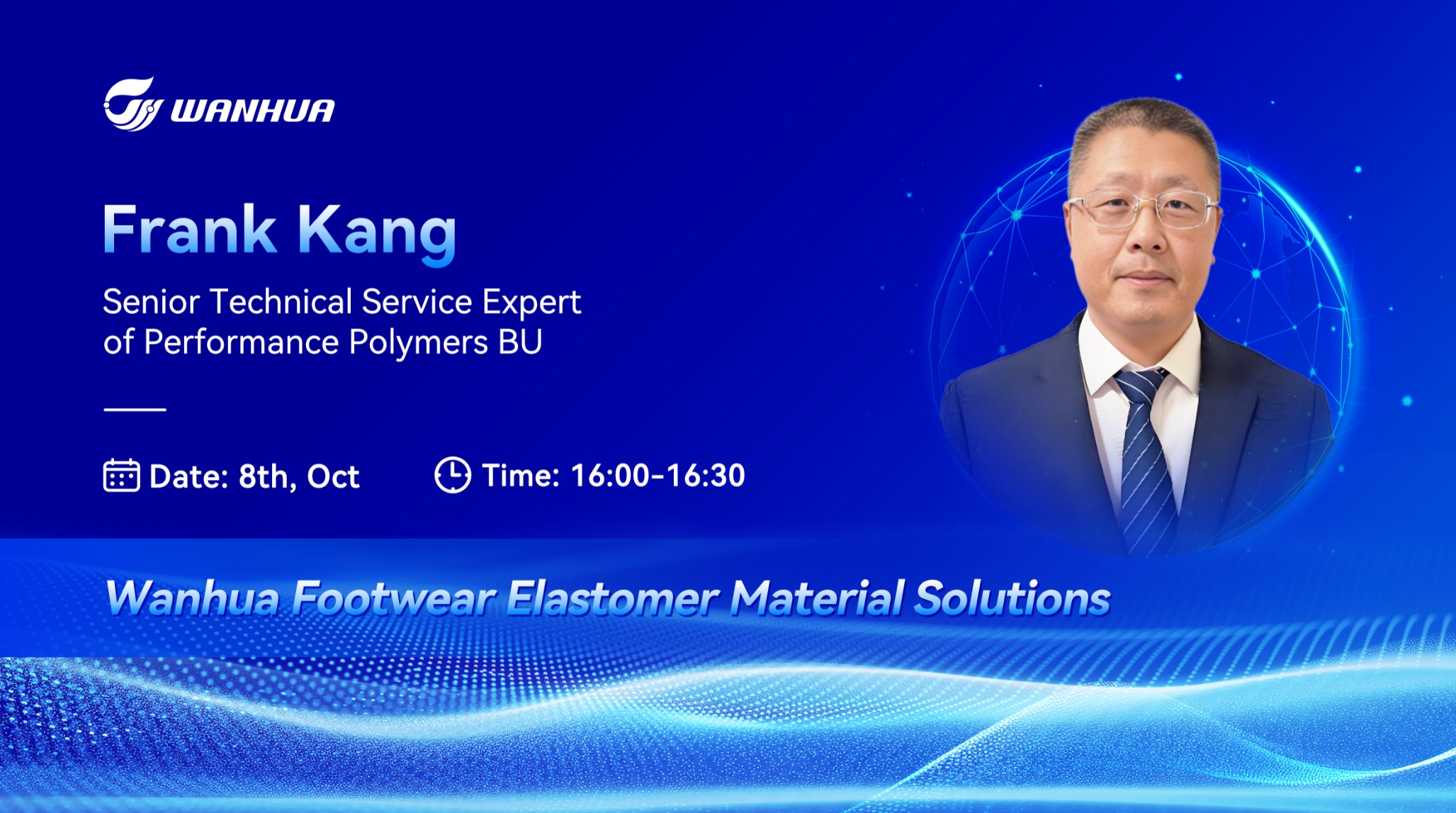 WANHUA

Frank Kang

Senior Technical Service Expert of Performance Polymers BU

Date: 8th, Oct

Time: 16:00-16:30

Wanhua Footwear Elastomer Material Solutions